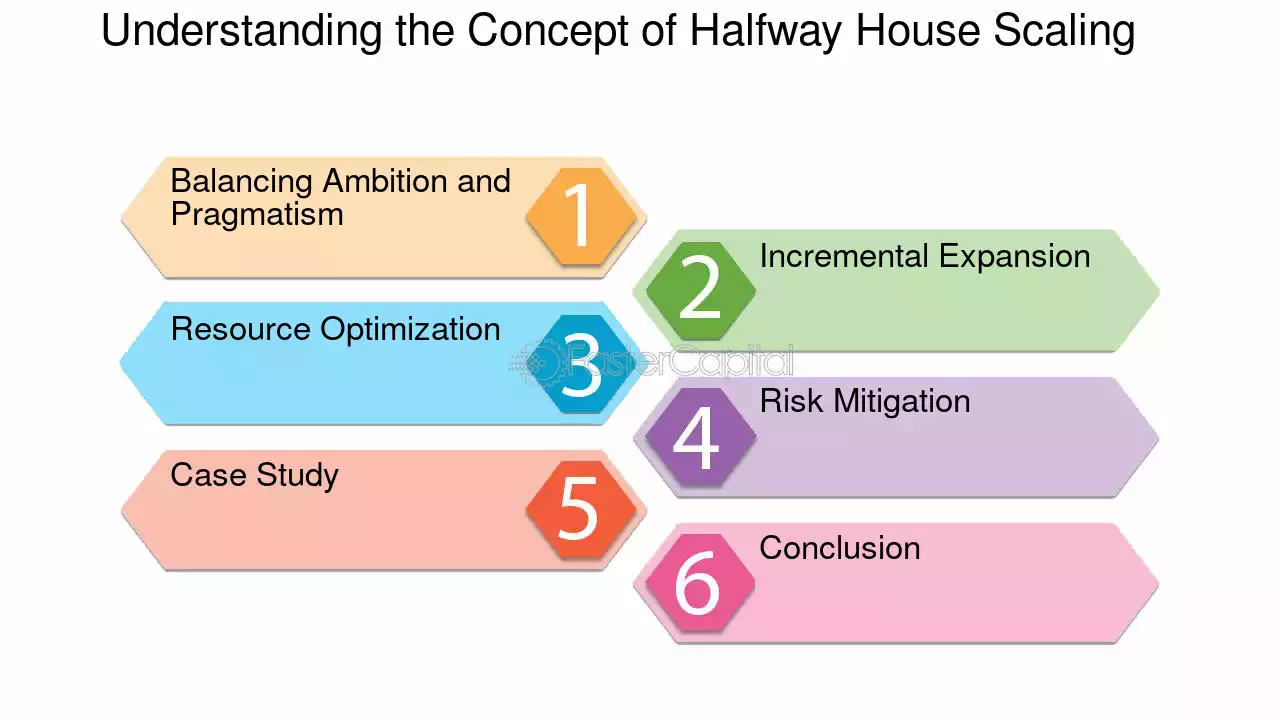 Understanding the Concept of Halfway House Scaling

Balancing Ambition and Pragmatism
1

2
Incremental Expansion

Resource Optimization
3

4
Risk Mitigation

Case Study
5

6
Conclusion

FasterCapital